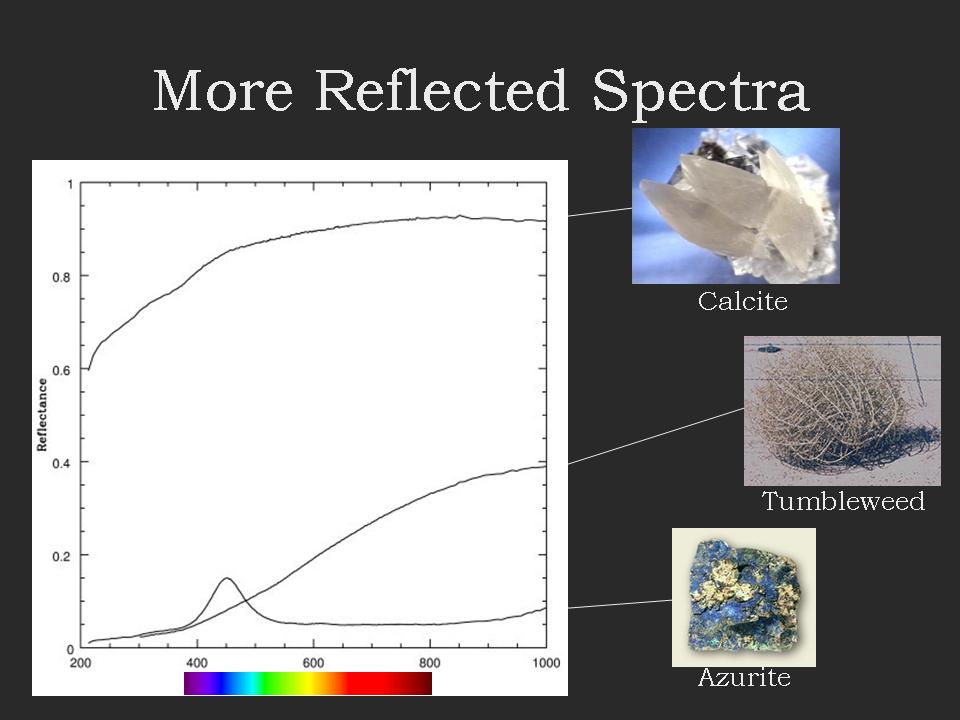 More Reflected Spectra

1
0.8
0.6
0.4
0.2
0
Reflectance
200
400
600
800
1000

Calcite

Tumbleweed

Azurite